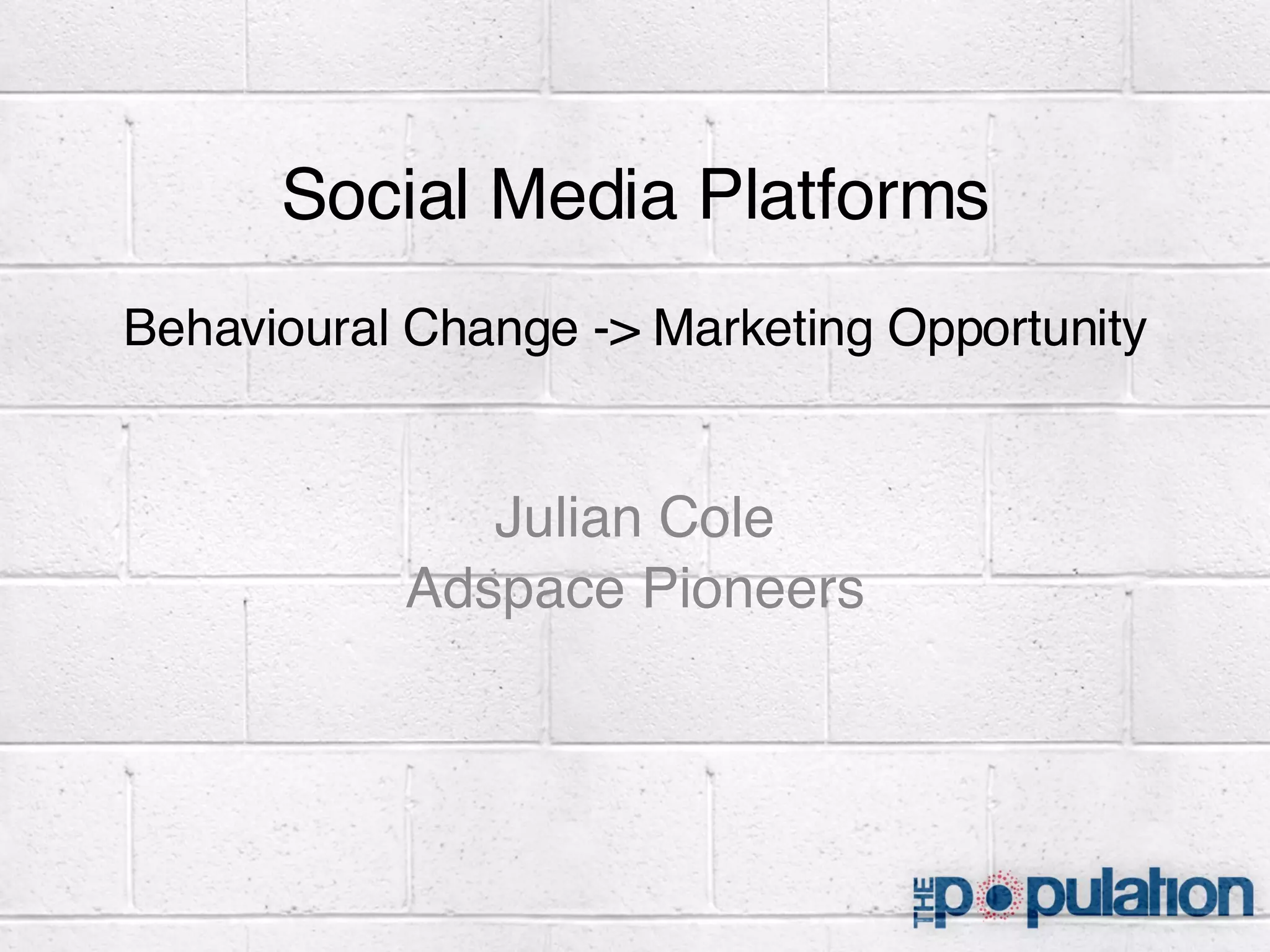 Social Media Platforms

Behavioural Change -> Marketing Opportunity

Julian Cole
Adspace Pioneers

THE population